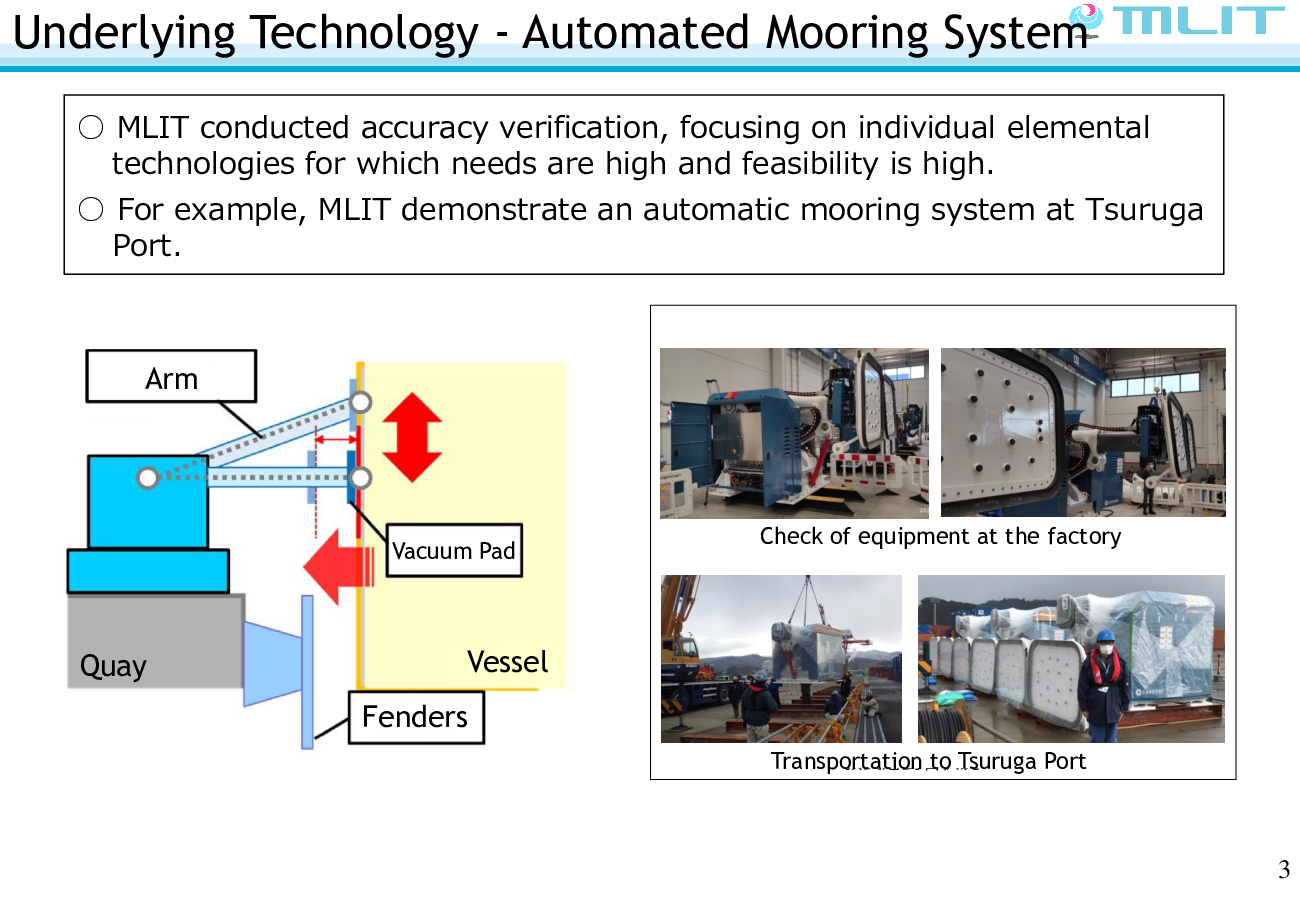 Underlying Technology - Automated Mooring System

MLIT

○ MLIT conducted accuracy verification, focusing on individual elemental technologies for which needs are high and feasibility is high.

○ For example, MLIT demonstrate an automatic mooring system at Tsuruga Port.

Arm

Vacuum Pad

Quay

Vessel

Fenders

Check of equipment at the factory

Transportation to Tsuruga Port

3